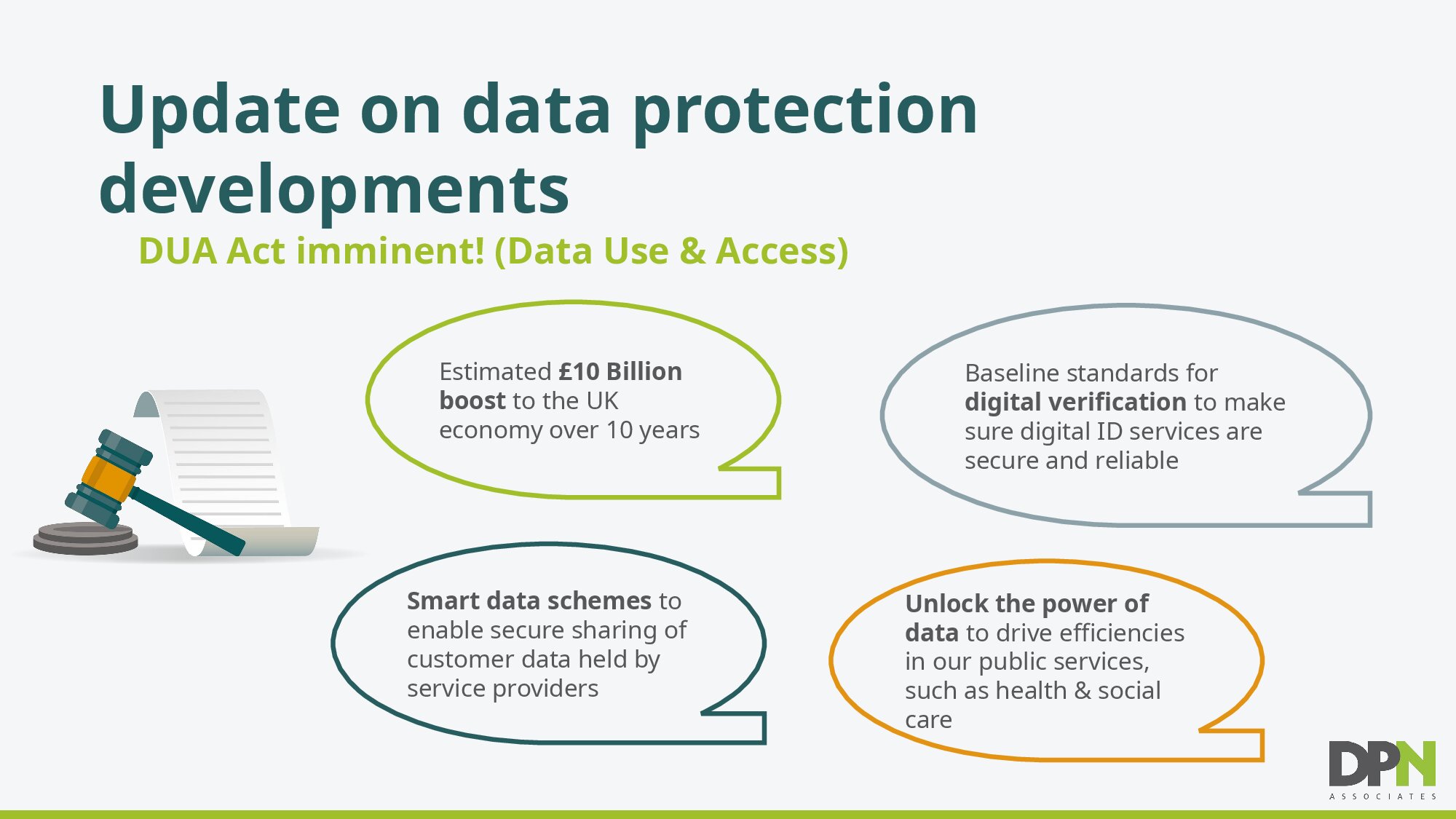 Update on data protection developments

DUA Act imminent! (Data Use & Access)

Estimated £10 Billion boost to the UK economy over 10 years

Baseline standards for digital verification to make sure digital ID services are secure and reliable

Smart data schemes to enable secure sharing of customer data held by service providers

Unlock the power of data to drive efficiencies in our public services, such as health & social care

DPN
ASSOCIATES